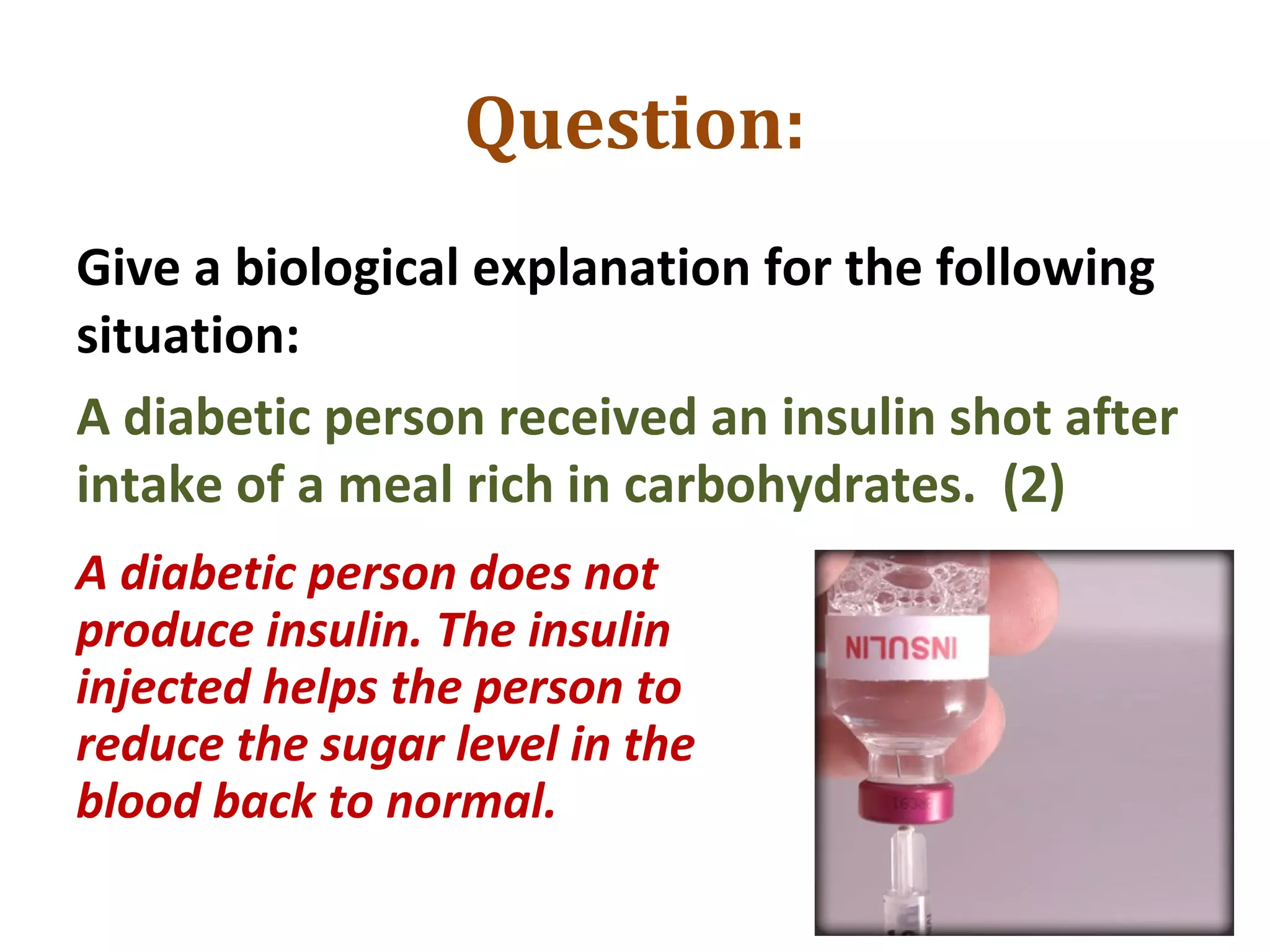 Question:

Give a biological explanation for the following situation:

A diabetic person received an insulin shot after intake of a meal rich in carbohydrates. (2)

A diabetic person does not produce insulin. The insulin injected helps the person to reduce the sugar level in the blood back to normal.

INSULIN